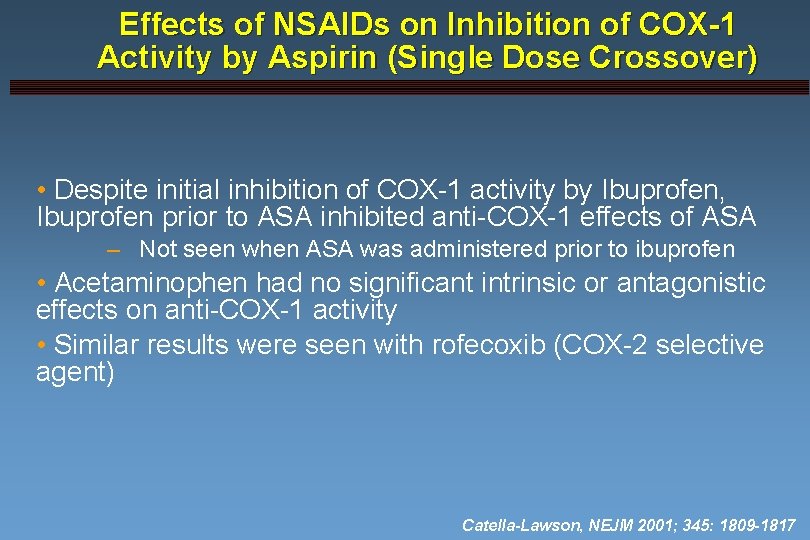 Effects of NSAIDs on Inhibition of COX-1 Activity by Aspirin (Single Dose Crossover)

• Despite initial inhibition of COX-1 activity by Ibuprofen, Ibuprofen prior to ASA inhibited anti-COX-1 effects of ASA

– Not seen when ASA was administered prior to ibuprofen

• Acetaminophen had no significant intrinsic or antagonistic effects on anti-COX-1 activity

• Similar results were seen with rofecoxib (COX-2 selective agent)

Catella-Lawson, NEJM 2001; 345: 1809-1817